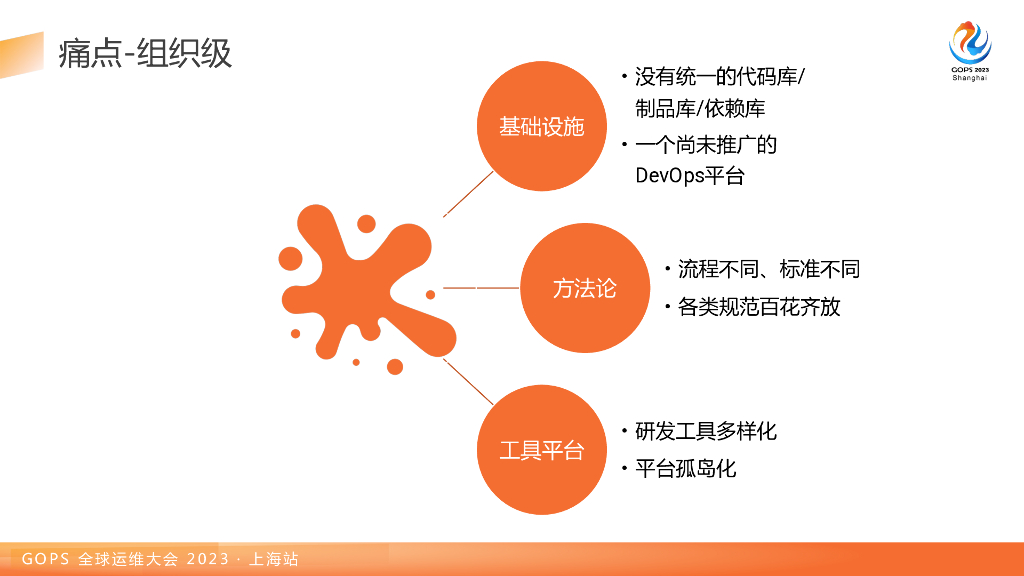 痛点-组织级

GOPS 2023
Shanghai

基础设施

• 没有统一的代码库/制品库/依赖库
• 一个尚未推广的DevOps平台

方法论

• 流程不同、标准不同
• 各类规范百花齐放

工具平台

• 研发工具多样化
• 平台孤岛化

GOPS 全球运维大会 2023 · 上海站